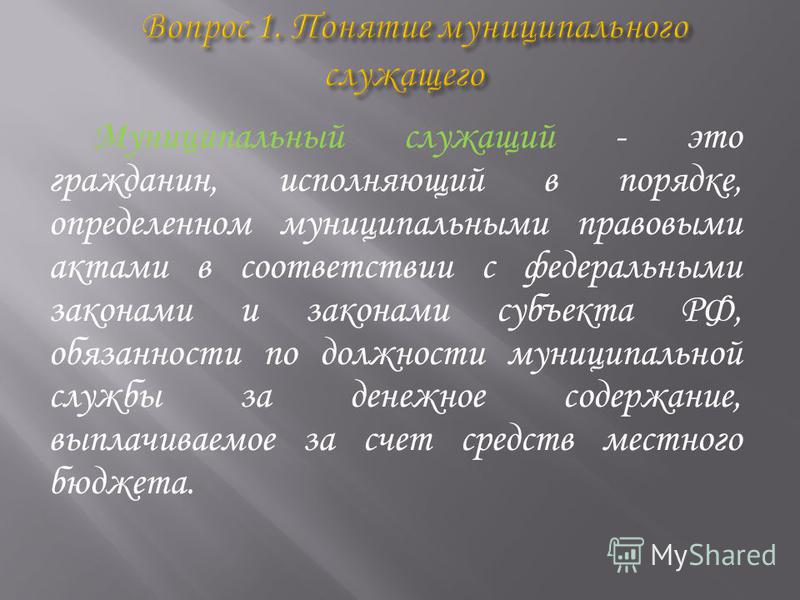 Вопрос 1. Понятие муниципального служащего

Муниципальный служащий - это гражданин, исполняющий в порядке, определенном муниципальными правовыми актами в соответствии с федеральными законами и законами субъекта РФ, обязанности по должности муниципальной службы за денежное содержание, выплачиваемое за счет средств местного бюджета.

MyShared